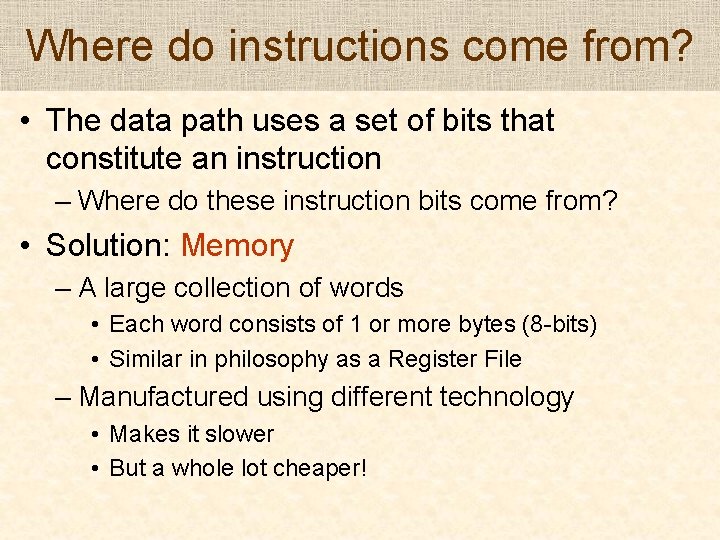 Where do instructions come from?

• The data path uses a set of bits that constitute an instruction
– Where do these instruction bits come from?

• Solution: Memory
– A large collection of words
• Each word consists of 1 or more bytes (8-bits)
• Similar in philosophy as a Register File
– Manufactured using different technology
• Makes it slower
• But a whole lot cheaper!